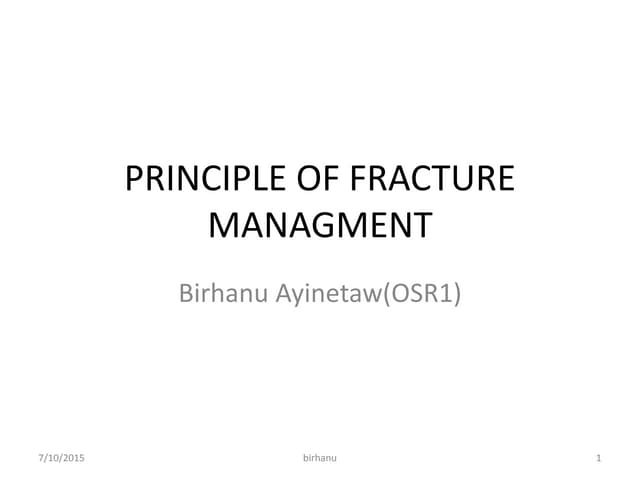 PRINCIPLE OF FRACTURE MANAGMENT

Birhanu Ayinetaw(OSR1)

7/10/2015 birhanu 1